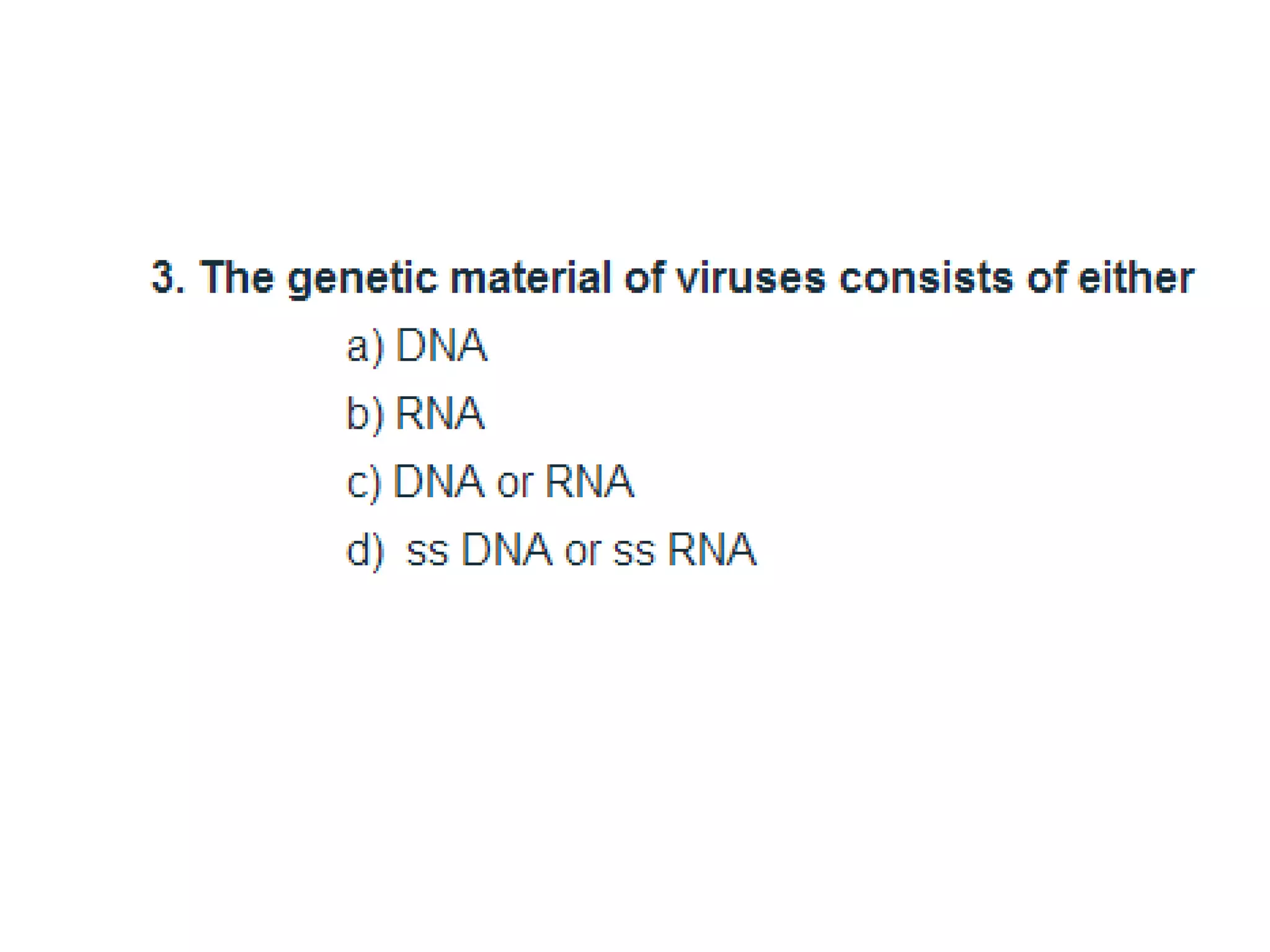 3. The genetic material of viruses consists of either

a) DNA

b) RNA

c) DNA or RNA

d) ss DNA or ss RNA